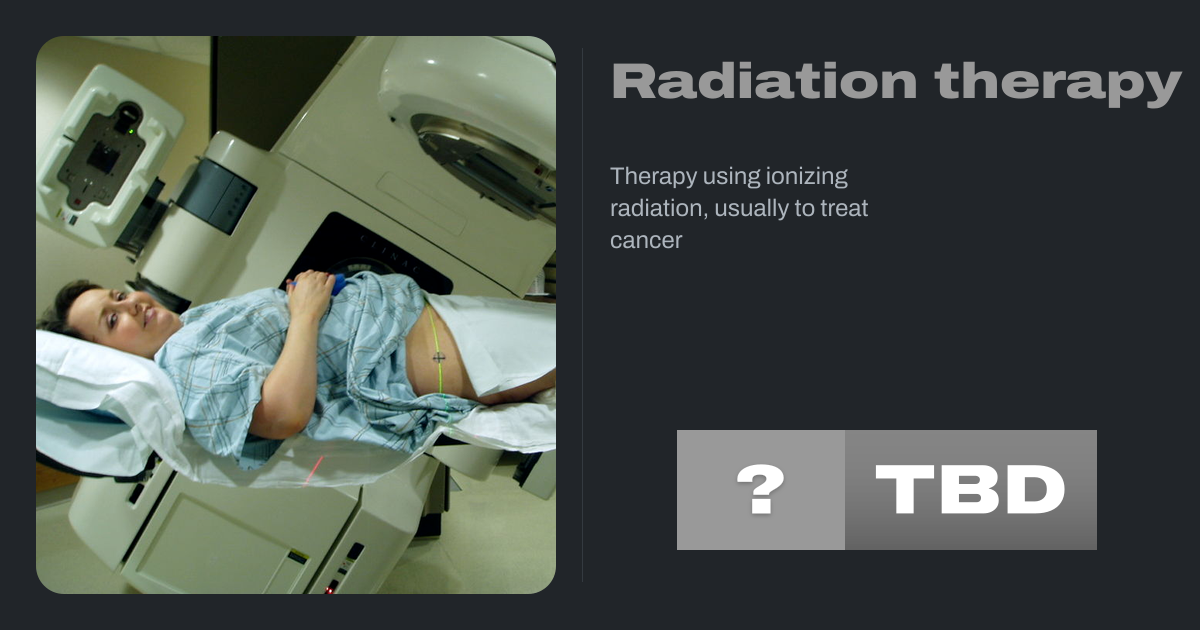 Radiation therapy

Therapy using ionizing radiation, usually to treat cancer

?

TBD